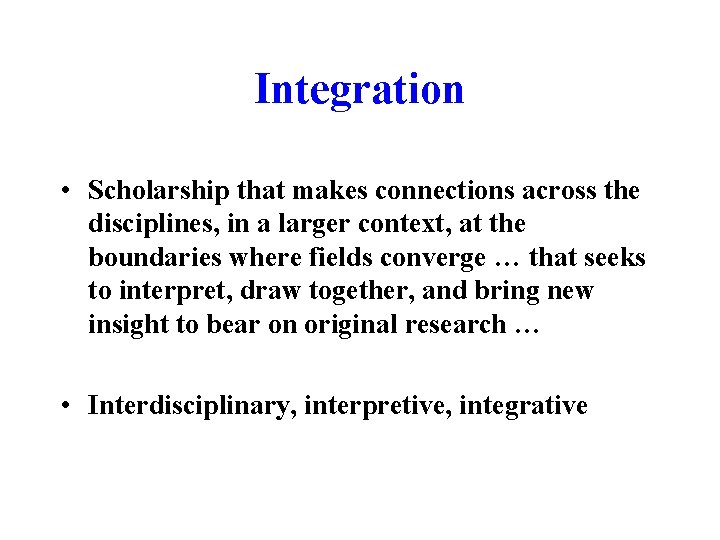 Integration

• Scholarship that makes connections across the disciplines, in a larger context, at the boundaries where fields converge … that seeks to interpret, draw together, and bring new insight to bear on original research …

• Interdisciplinary, interpretive, integrative